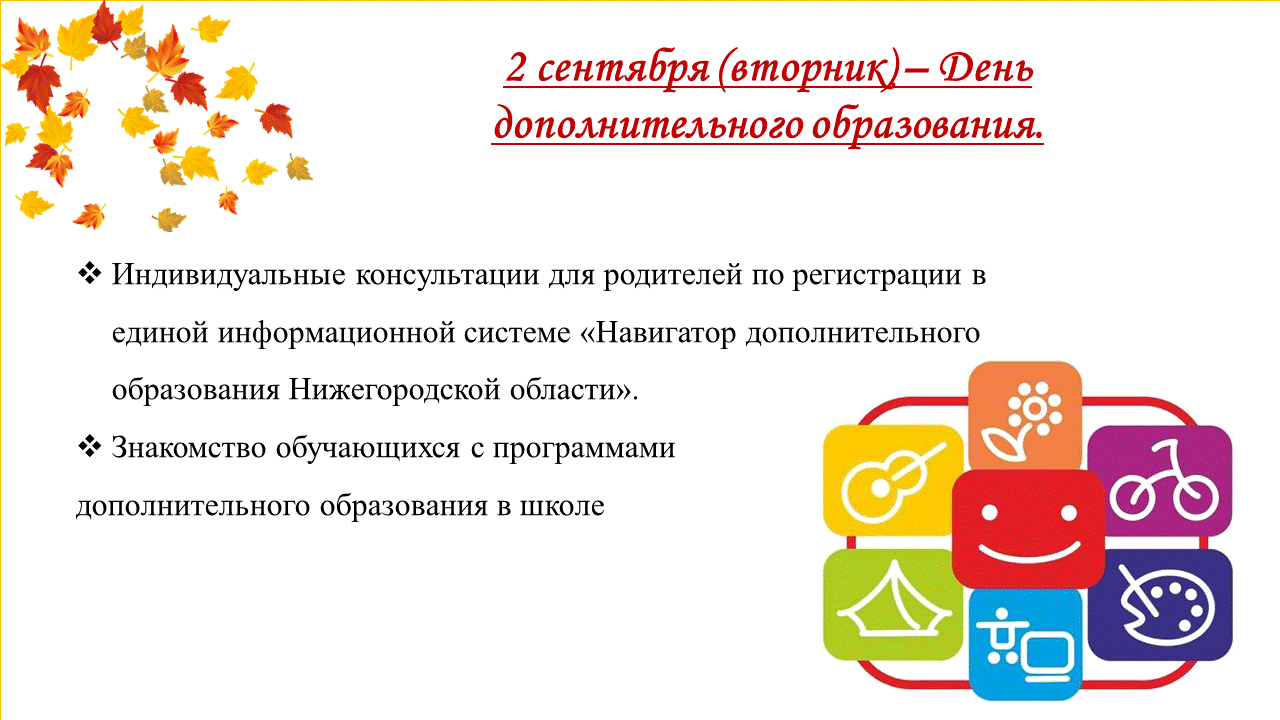 2 сентября (вторник) – День дополнительного образования.

❖ Индивидуальные консультации для родителей по регистрации в единой информационной системе «Навигатор дополнительного образования Нижегородской области».

❖ Знакомство обучающихся с программами дополнительного образования в школе